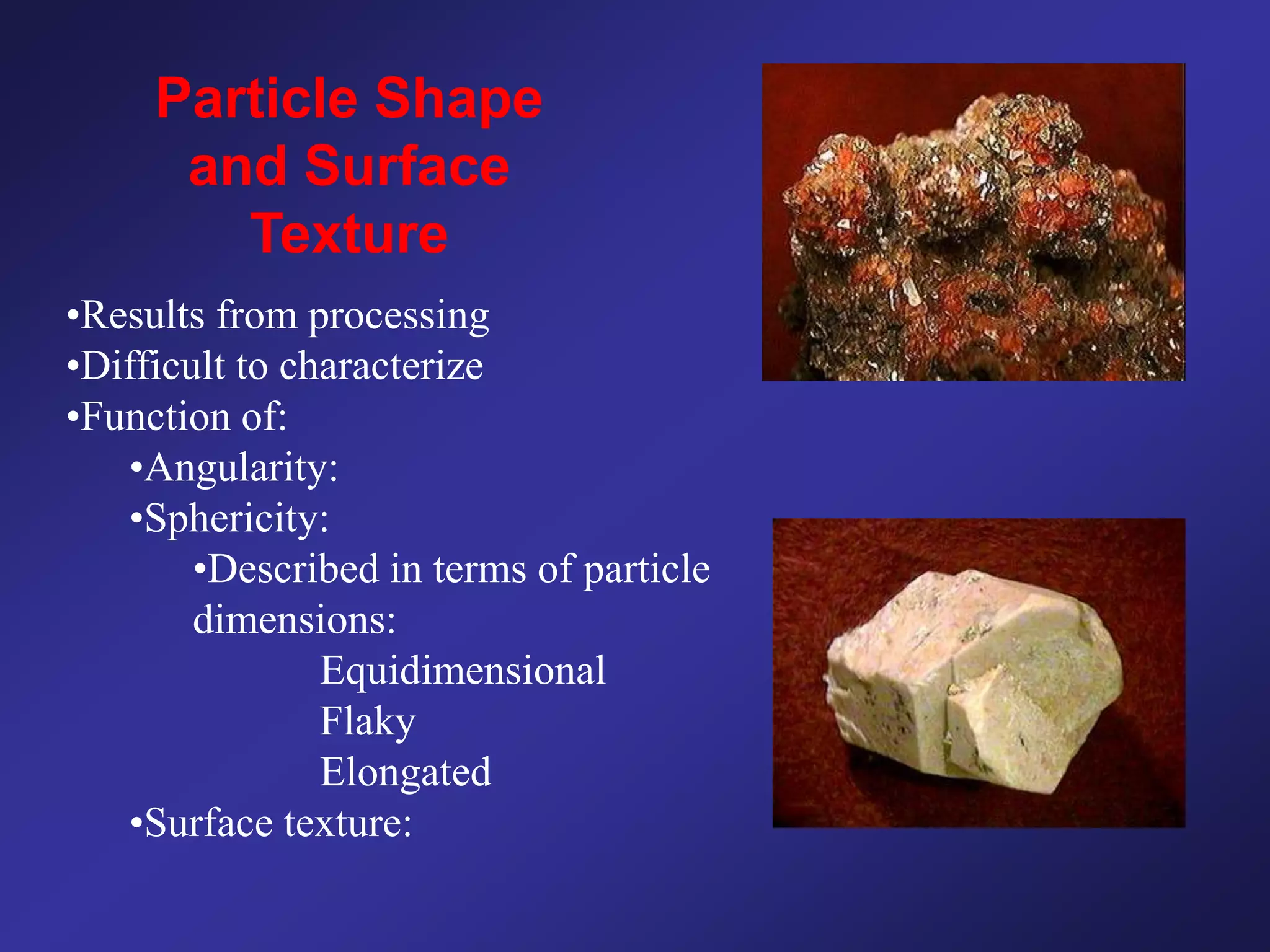 Particle Shape and Surface Texture

•Results from processing
•Difficult to characterize
•Function of:
•Angularity:
•Sphericity:
•Described in terms of particle dimensions:
Equidimensional
Flaky
Elongated
•Surface texture: